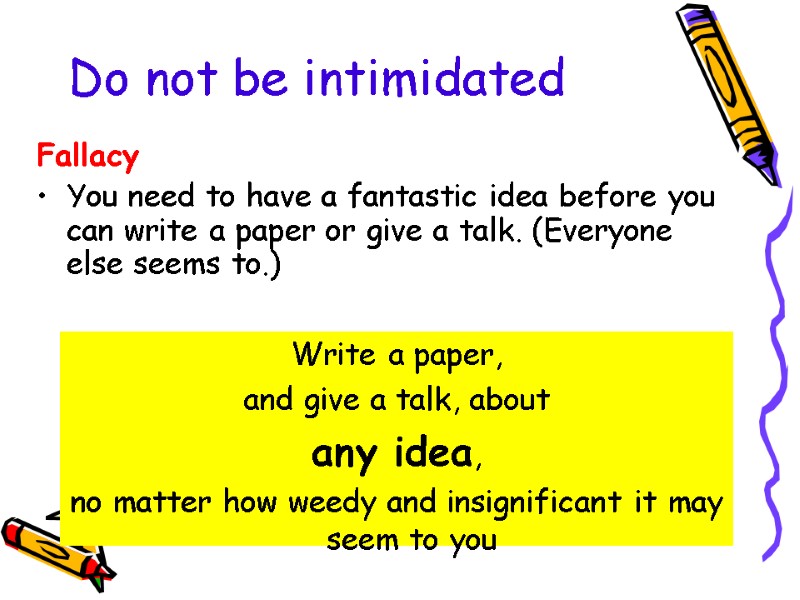 Do not be intimidated

Fallacy

• You need to have a fantastic idea before you can write a paper or give a talk. (Everyone else seems to.)

Write a paper,
and give a talk, about
any idea,
no matter how weedy and insignificant it may seem to you